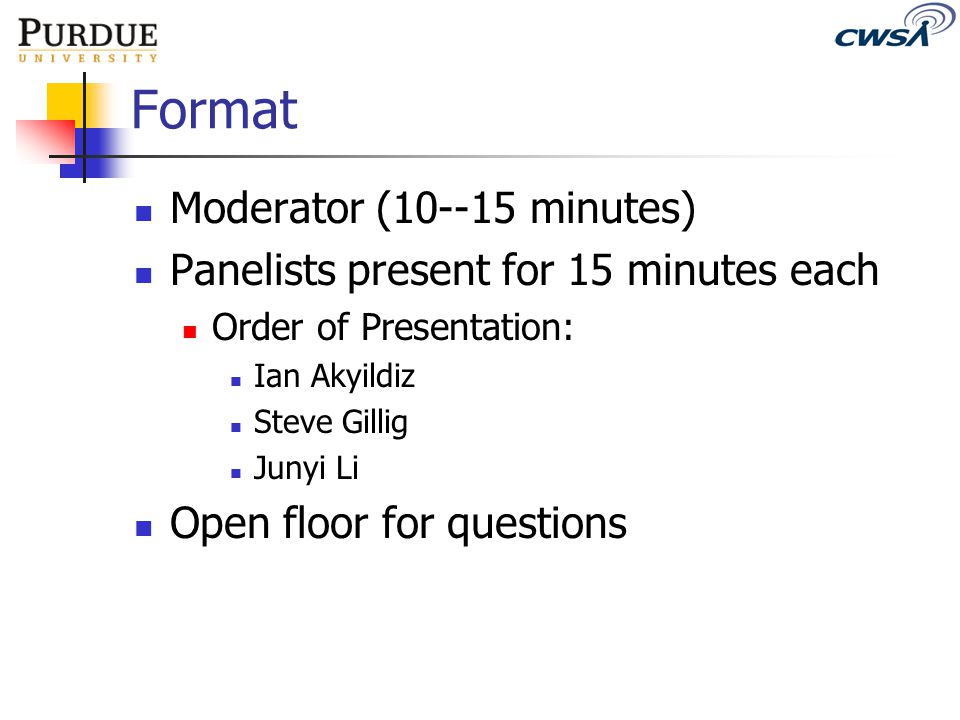 PURDUE
UNIVERSITY

CWSA

Format

Moderator (10--15 minutes)

Panelists present for 15 minutes each

Order of Presentation:

Ian Akyildiz

Steve Gillig

Junyi Li

Open floor for questions